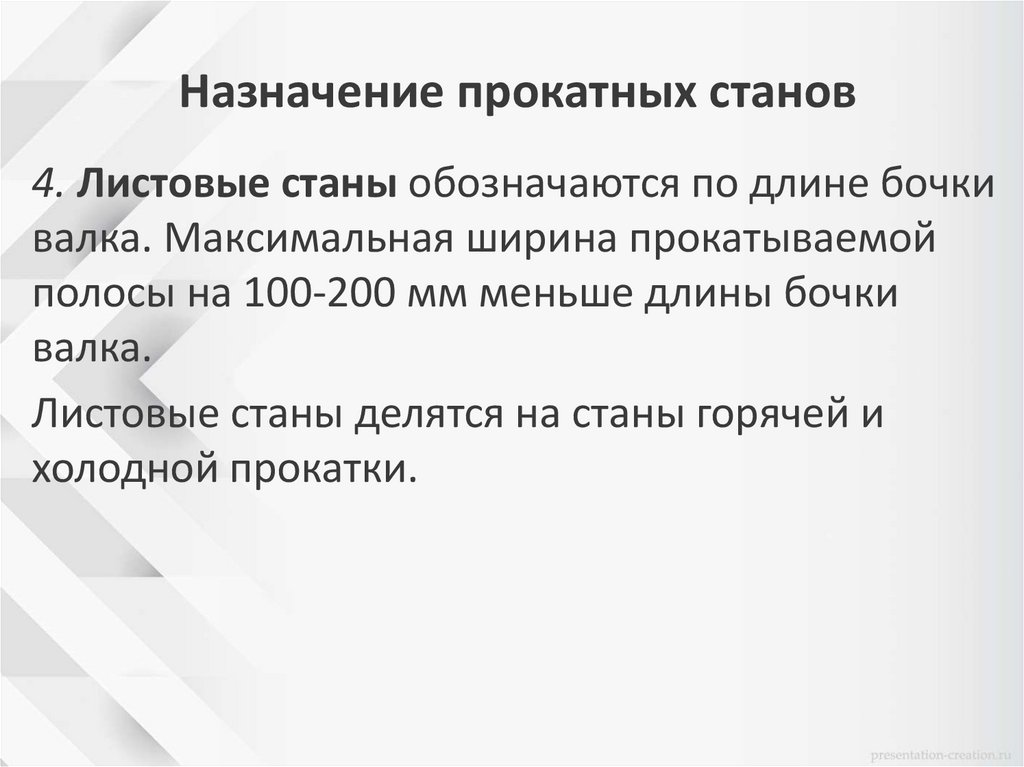 Назначение прокатных станов

4. Листовые станы обозначаются по длине бочки валка. Максимальная ширина прокатываемой полосы на 100-200 мм меньше длины бочки валка.

Листовые станы делятся на станы горячей и холодной прокатки.

presentation-creation.ru